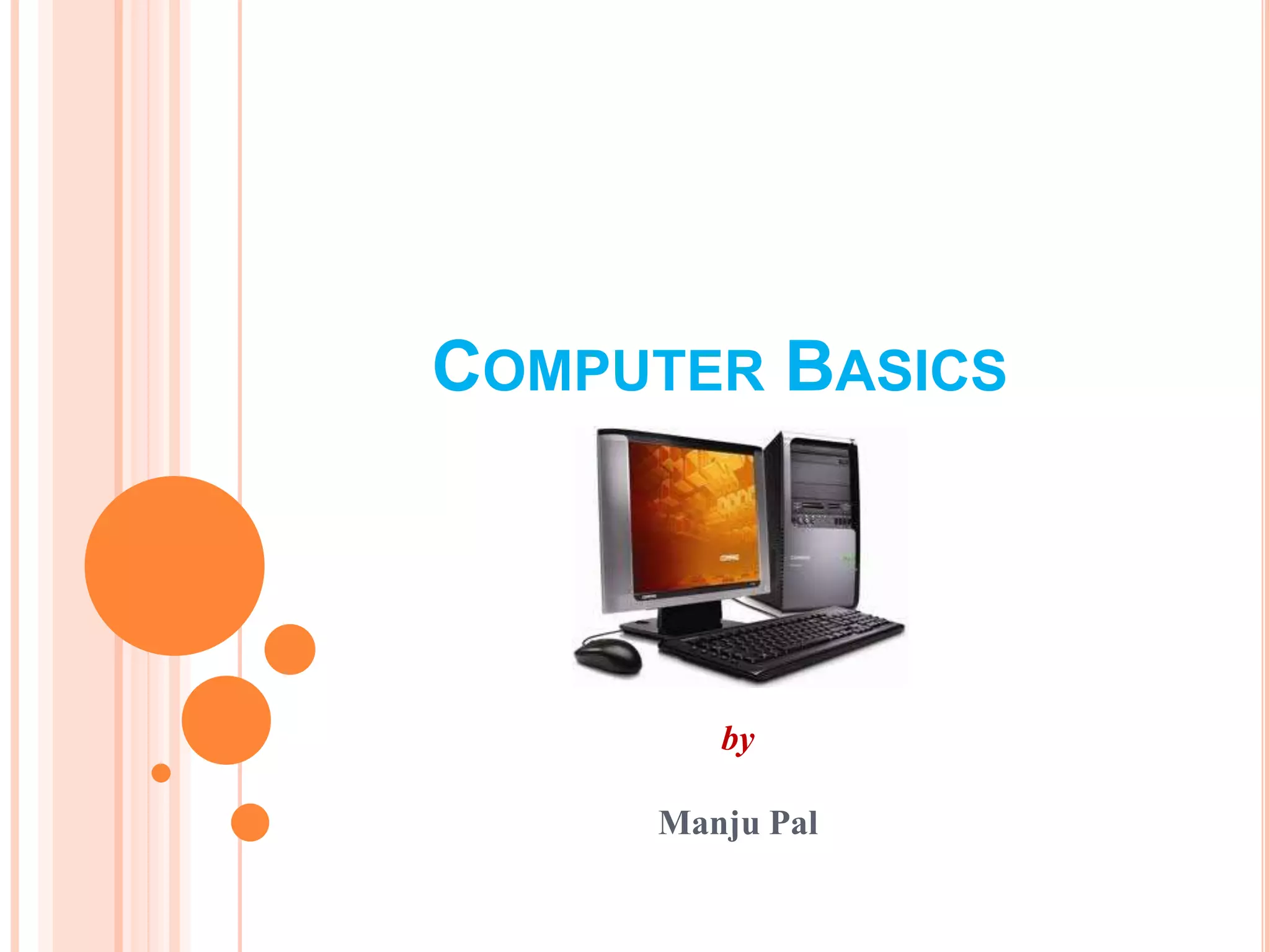 COMPUTER BASICS

by

Manju Pal